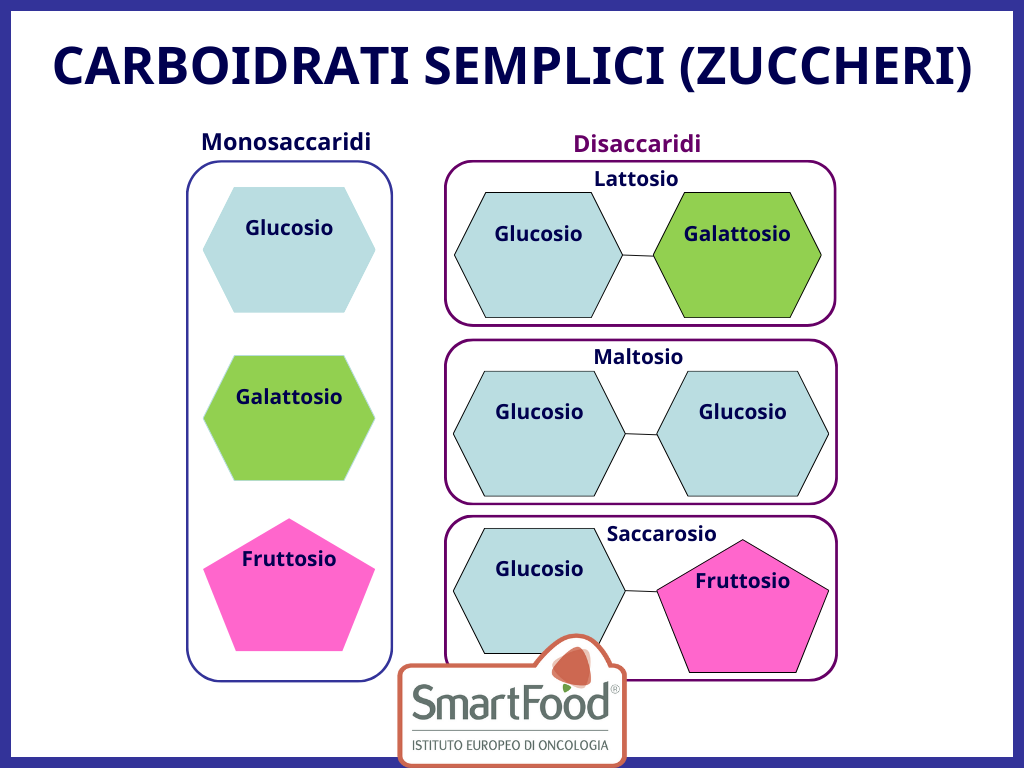 CARBOIDRATI SEMPLICI (ZUCCHERI)

Monosaccaridi

Glucosio

Galattosio

Fruttosio

Disaccaridi

Lattosio

Glucosio

Galattosio

Maltosio

Glucosio

Glucosio

Saccarosio

Glucosio

Fruttosio

SmartFood®
ISTITUTO EUROPEO DI ONCOLOGIA